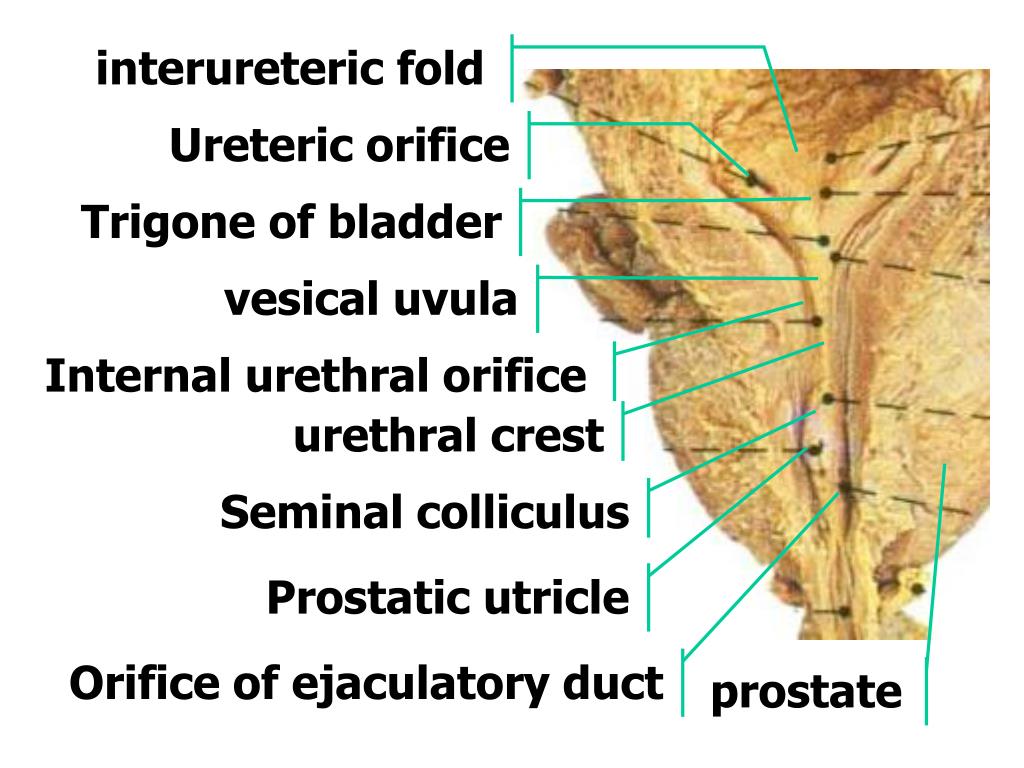 interureteric fold
Ureteric orifice
Trigone of bladder
vesical uvula
Internal urethral orifice
urethral crest
Seminal colliculus
Prostatic utricle
Orifice of ejaculatory duct
prostate